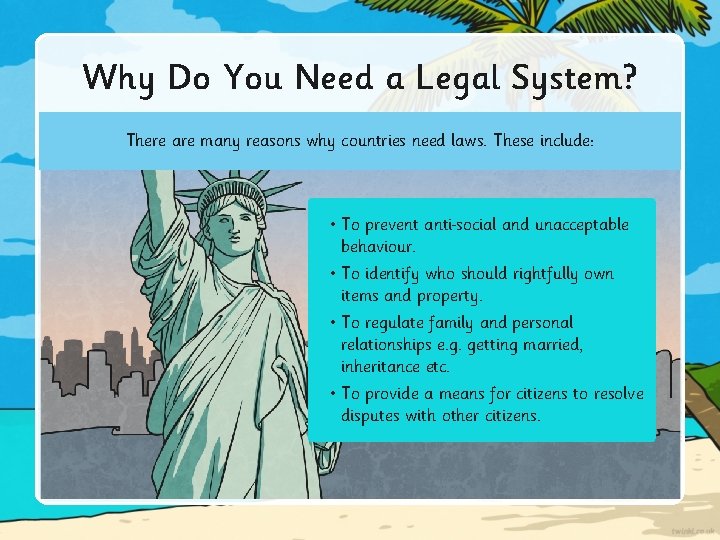 Why Do You Need a Legal System?

There are many reasons why countries need laws. These include:

• To prevent anti-social and unacceptable behaviour.
• To identify who should rightfully own items and property.
• To regulate family and personal relationships e.g. getting married, inheritance etc.
• To provide a means for citizens to resolve disputes with other citizens.

twinkl.co.uk